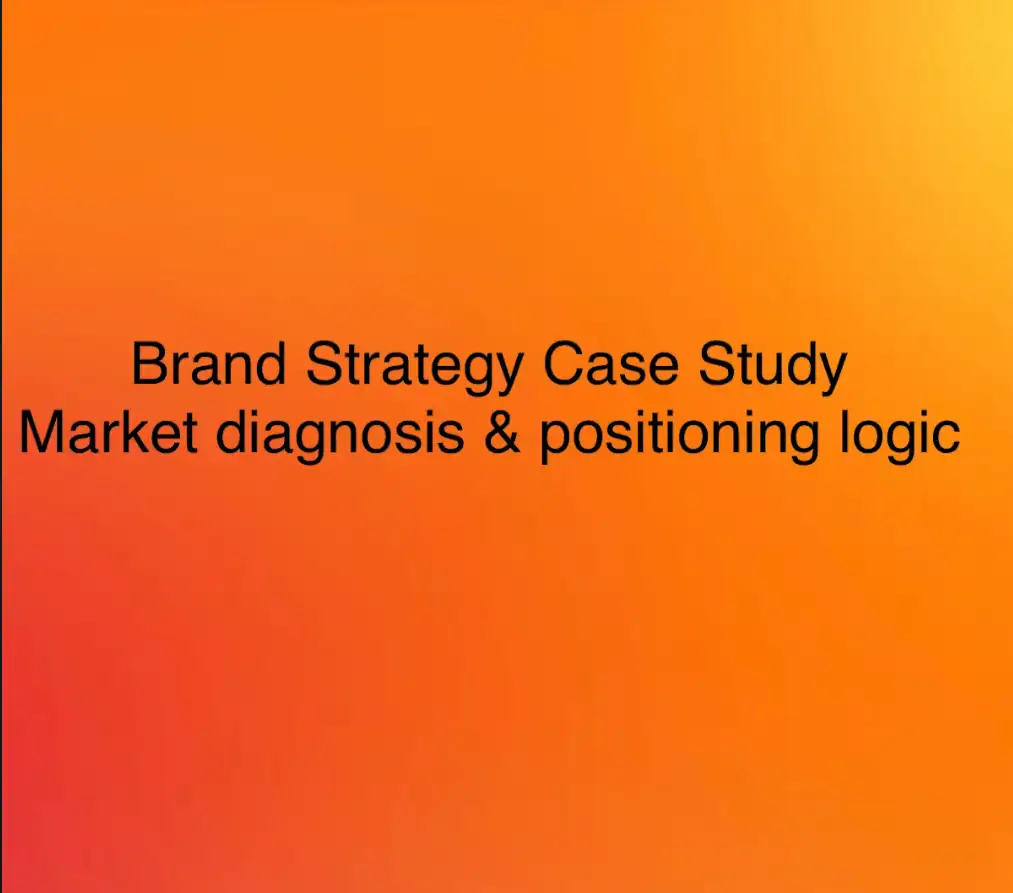 Brand Strategy Case Study
Market diagnosis & positioning logic